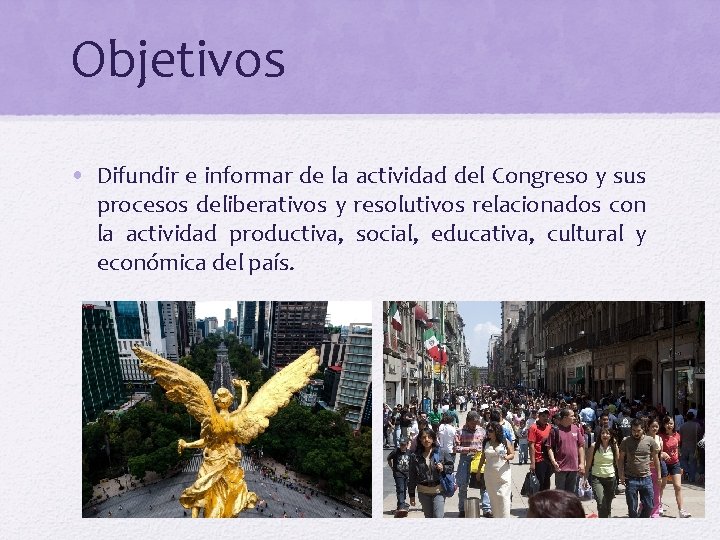 Objetivos

• Difundir e informar de la actividad del Congreso y sus procesos deliberativos y resolutivos relacionados con la actividad productiva, social, educativa, cultural y económica del país.